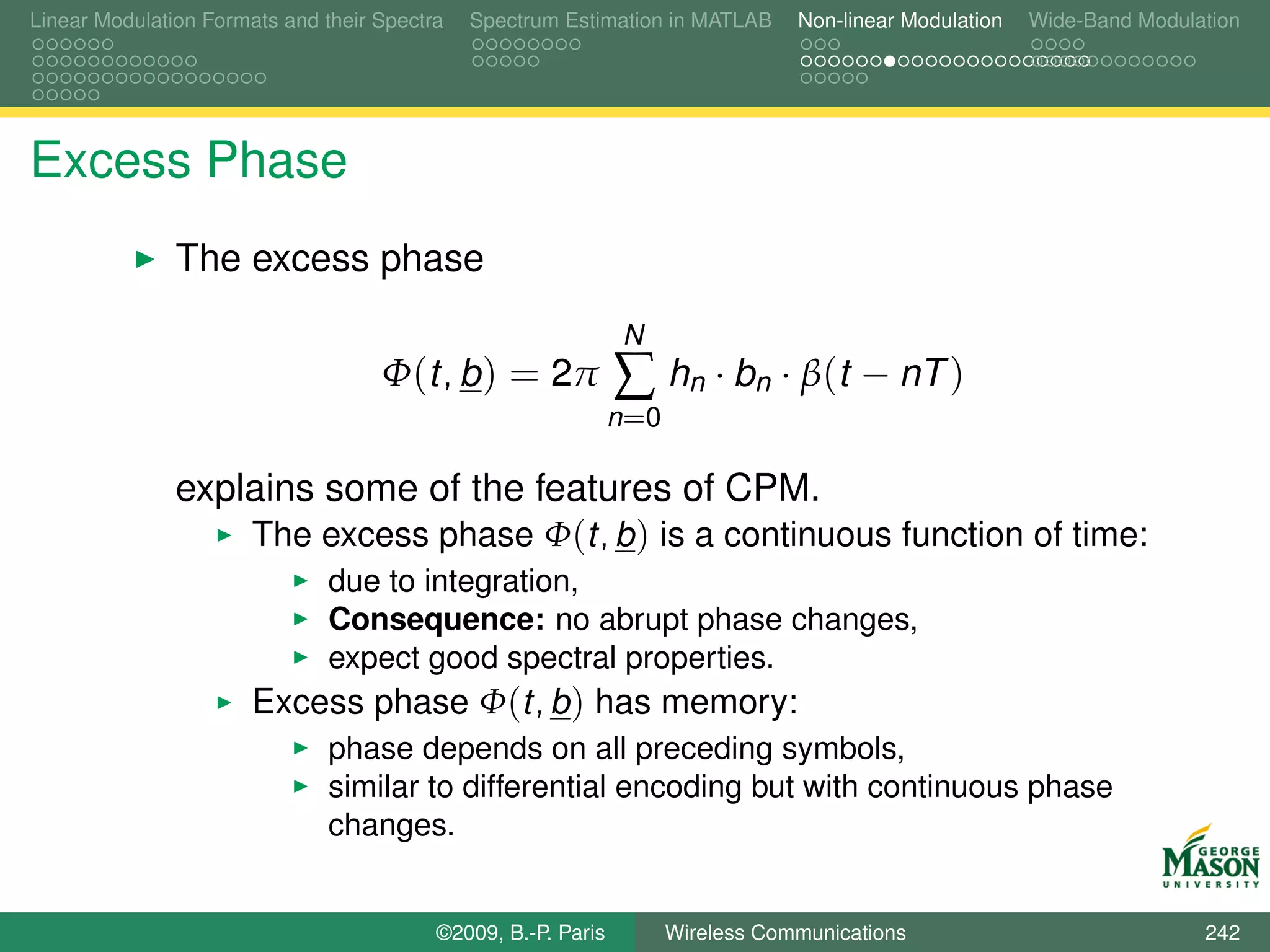 Linear Modulation Formats and their Spectra Spectrum Estimation in MATLAB Non-linear Modulation Wide-Band Modulation

Excess Phase

▶ The excess phase

$$\Phi(t, \underline{b}) = 2\pi \sum_{n=0}^{N} h_n \cdot b_n \cdot \beta(t - nT)$$

explains some of the features of CPM.

▶ The excess phase $\Phi(t, \underline{b})$ is a continuous function of time:
▶ due to integration,
▶ **Consequence:** no abrupt phase changes,
▶ expect good spectral properties.

▶ Excess phase $\Phi(t, \underline{b})$ has memory:
▶ phase depends on all preceding symbols,
▶ similar to differential encoding but with continuous phase changes.

GEORGE MASON UNIVERSITY

©2009, B.-P. Paris Wireless Communications 242